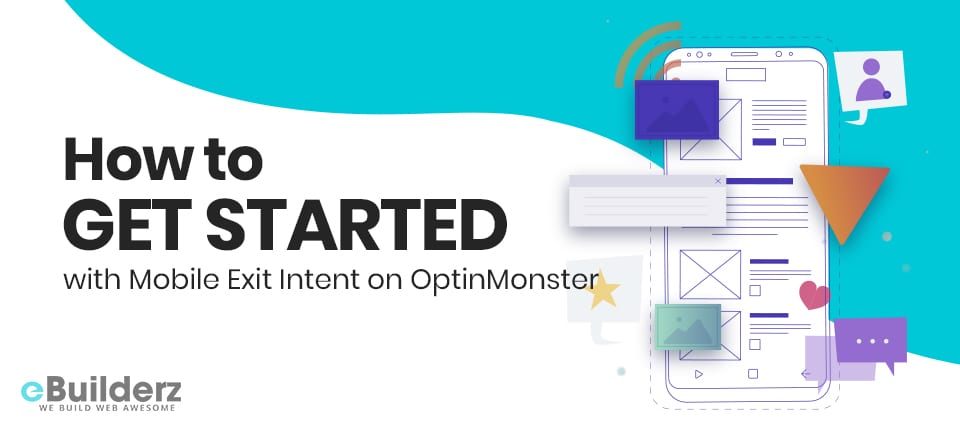 How to
GET STARTED
with Mobile Exit Intent on OptinMonster

eBuilderz
WE BUILD WEB AWESOME